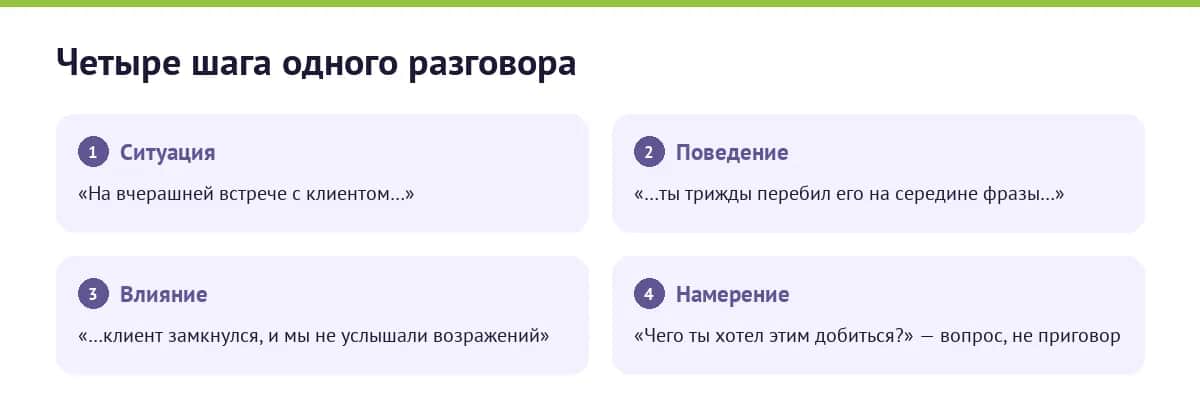 Четыре шага одного разговора

1 Ситуация
«На вчерашней встрече с клиентом…»

2 Поведение
«…ты трижды перебил его на середине фразы…»

3 Влияние
«…клиент замкнулся, и мы не услышали возражений»

4 Намерение
«Чего ты хотел этим добиться?» — вопрос, не приговор